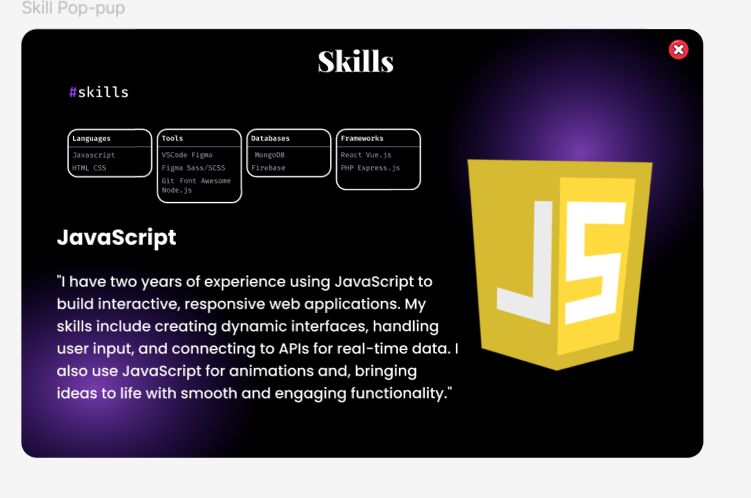 Skill Pop-pup

Skills

#skills

Languages
Javascript
HTML CSS

Tools
VSCode Figma
Figma Sass/SCSS
Git Font Awesome
Node.js

Databases
MongoDB
Firebase

Frameworks
React Vue.js
PHP Express.js

JavaScript

"I have two years of experience using JavaScript to build interactive, responsive web applications. My skills include creating dynamic interfaces, handling user input, and connecting to APIs for real-time data. I also use JavaScript for animations and, bringing ideas to life with smooth and engaging functionality."

JS